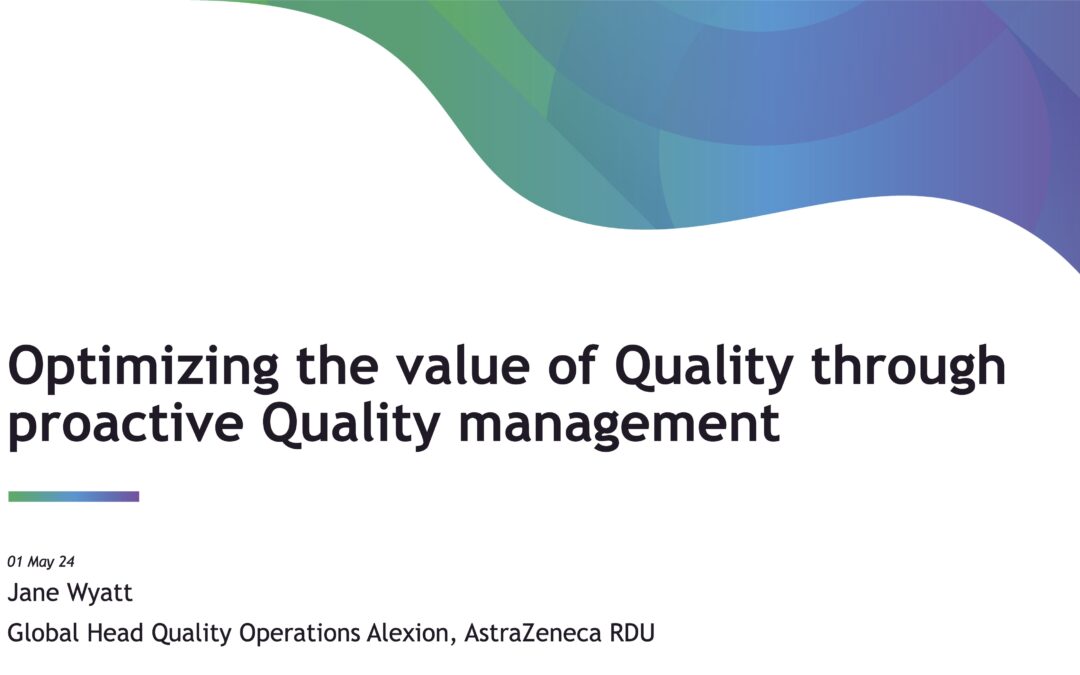 Optimizing the value of Quality through proactive Quality management

01 May 24

Jane Wyatt

Global Head Quality Operations Alexion, AstraZeneca RDU